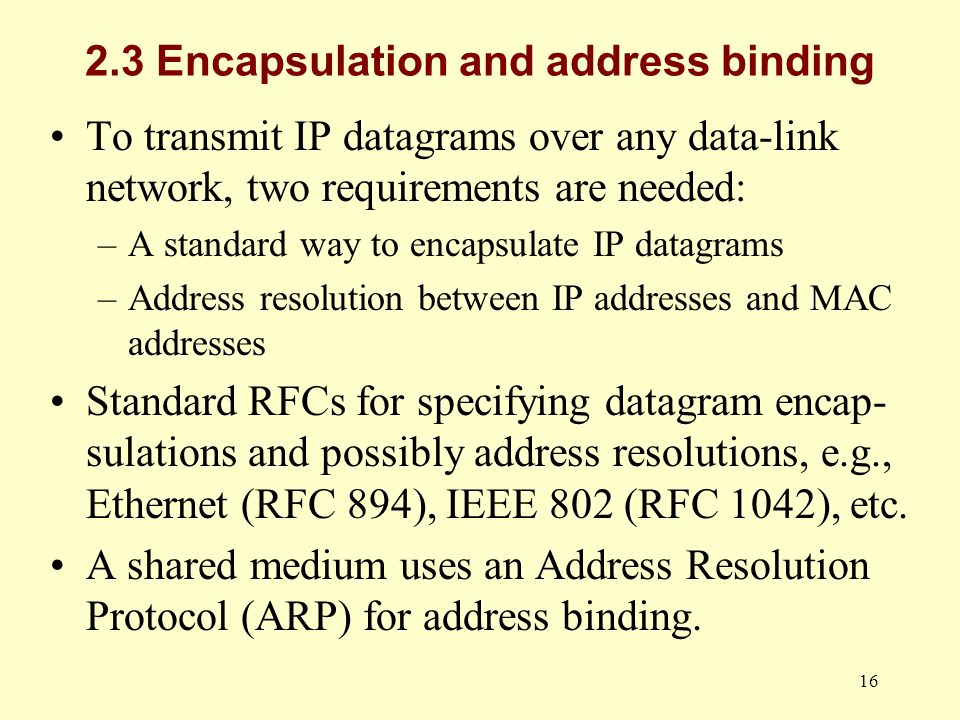 2.3 Encapsulation and address binding

• To transmit IP datagrams over any data-link network, two requirements are needed:
– A standard way to encapsulate IP datagrams
– Address resolution between IP addresses and MAC addresses

• Standard RFCs for specifying datagram encapsulations and possibly address resolutions, e.g., Ethernet (RFC 894), IEEE 802 (RFC 1042), etc.

• A shared medium uses an Address Resolution Protocol (ARP) for address binding.

16